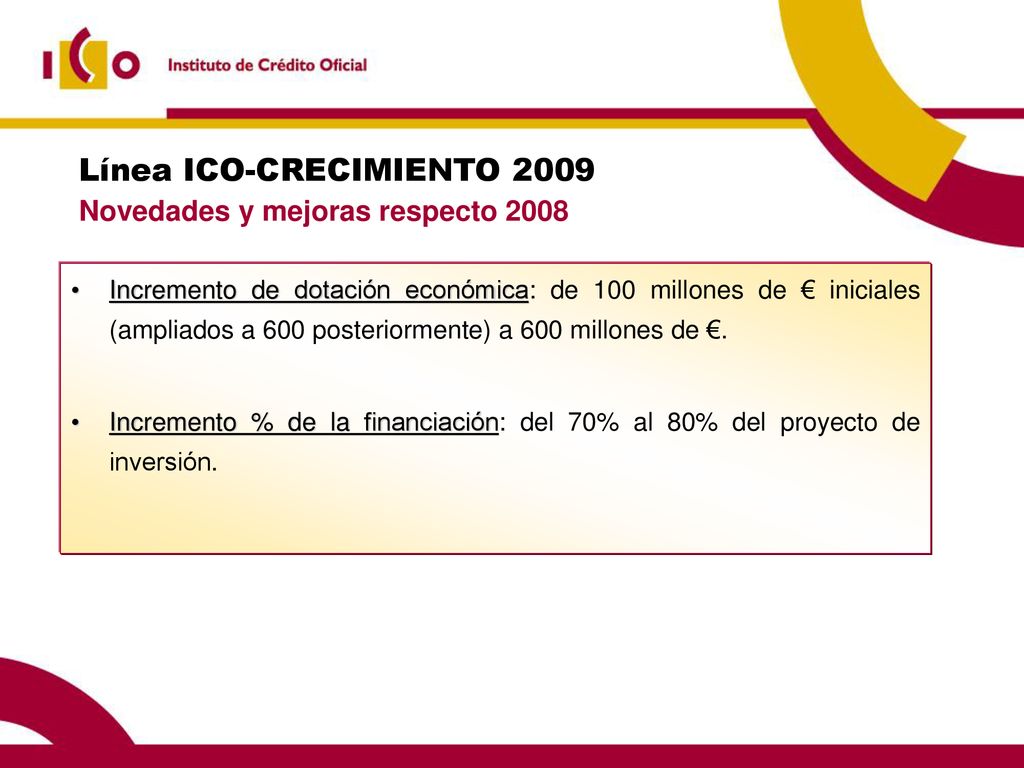 ICO Instituto de Crédito Oficial

Línea ICO-CRECIMIENTO 2009
Novedades y mejoras respecto 2008

• Incremento de dotación económica: de 100 millones de € iniciales (ampliados a 600 posteriormente) a 600 millones de €.

• Incremento % de la financiación: del 70% al 80% del proyecto de inversión.